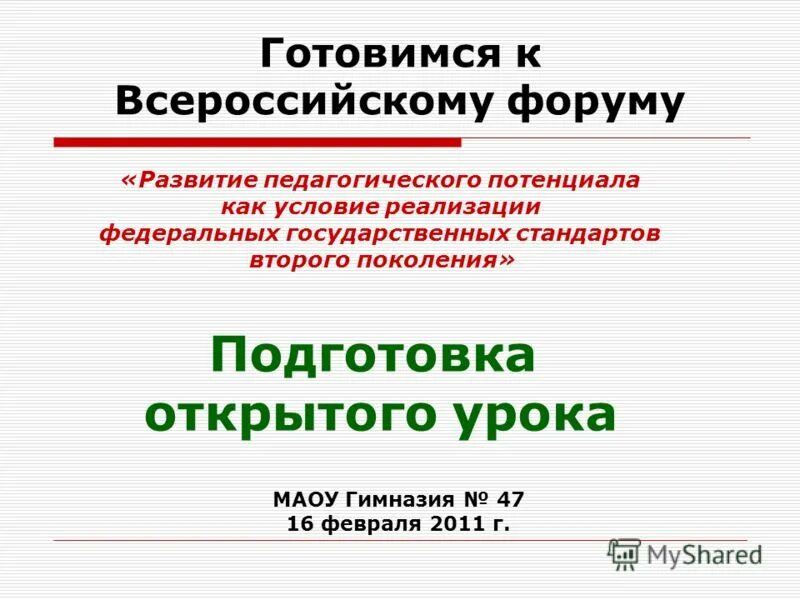 Готовимся к Всероссийскому форуму

«Развитие педагогического потенциала как условие реализации федеральных государственных стандартов второго поколения»

Подготовка открытого урока

МАОУ Гимназия № 47
16 февраля 2011 г.

MyShared